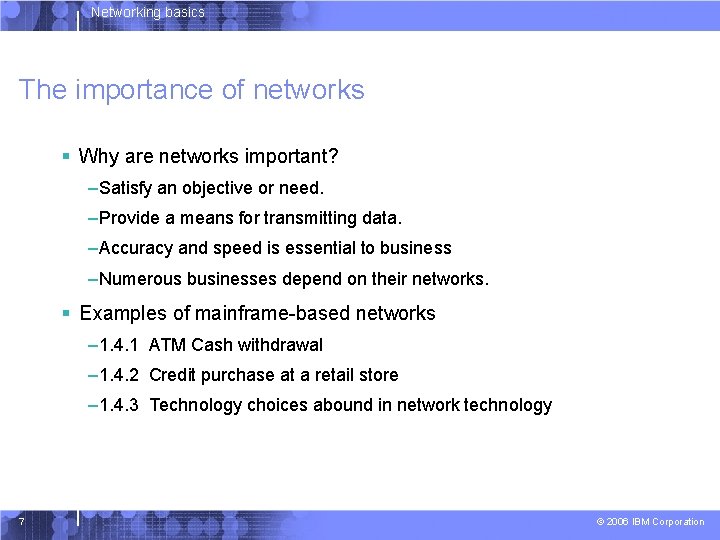 Networking basics

The importance of networks

▪ Why are networks important?

–Satisfy an objective or need.

–Provide a means for transmitting data.

–Accuracy and speed is essential to business

–Numerous businesses depend on their networks.

▪ Examples of mainframe-based networks

–1.4.1 ATM Cash withdrawal

–1.4.2 Credit purchase at a retail store

–1.4.3 Technology choices abound in network technology

7

© 2006 IBM Corporation